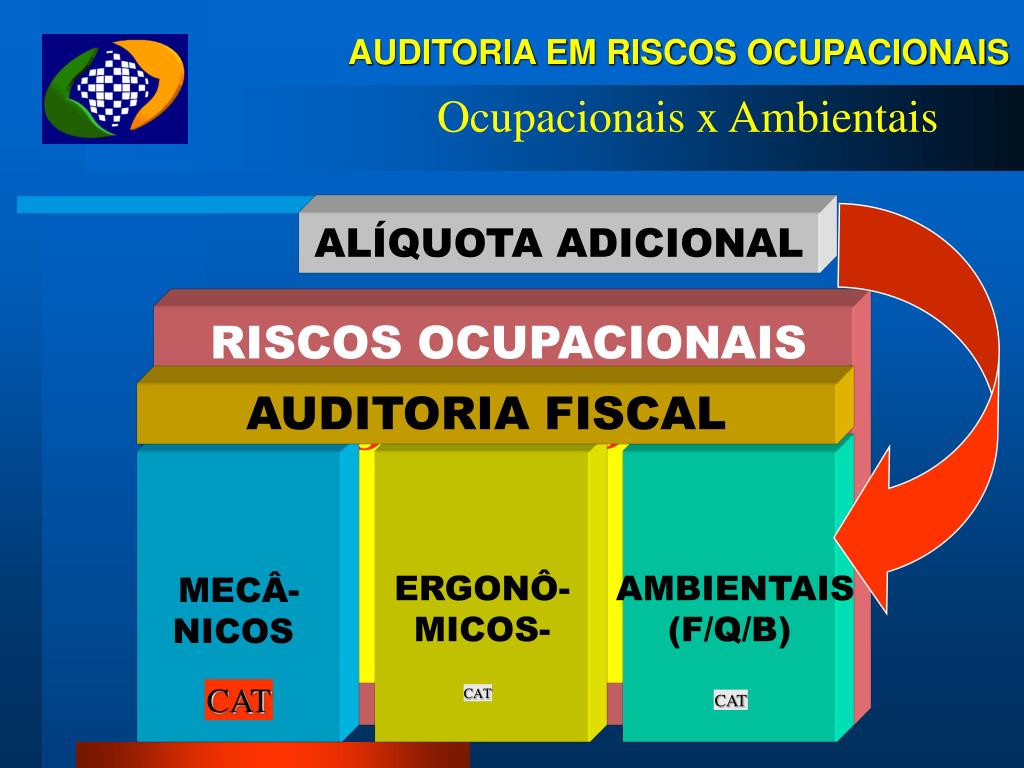 AUDITORIA EM RISCOS OCUPACIONAIS

Ocupacionais x Ambientais

ALÍQUOTA ADICIONAL

RISCOS OCUPACIONAIS

AUDITORIA FISCAL

MECÂ-NICOS

CAT

ERGONÔ-MICOS-

CAT

AMBIENTAIS (F/Q/B)

CAT